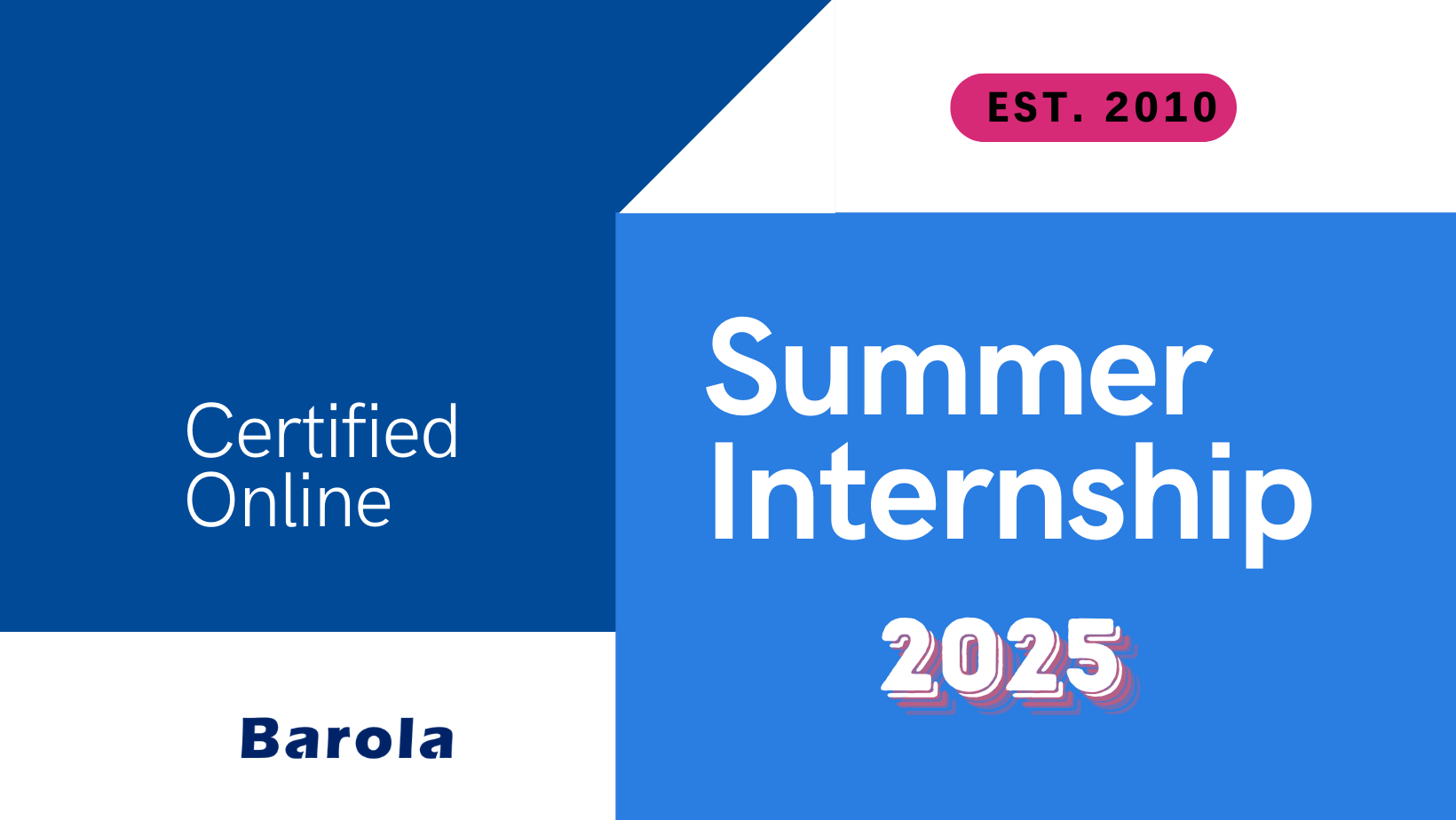 EST. 2010

Certified Online

Summer Internship

2025

Barola